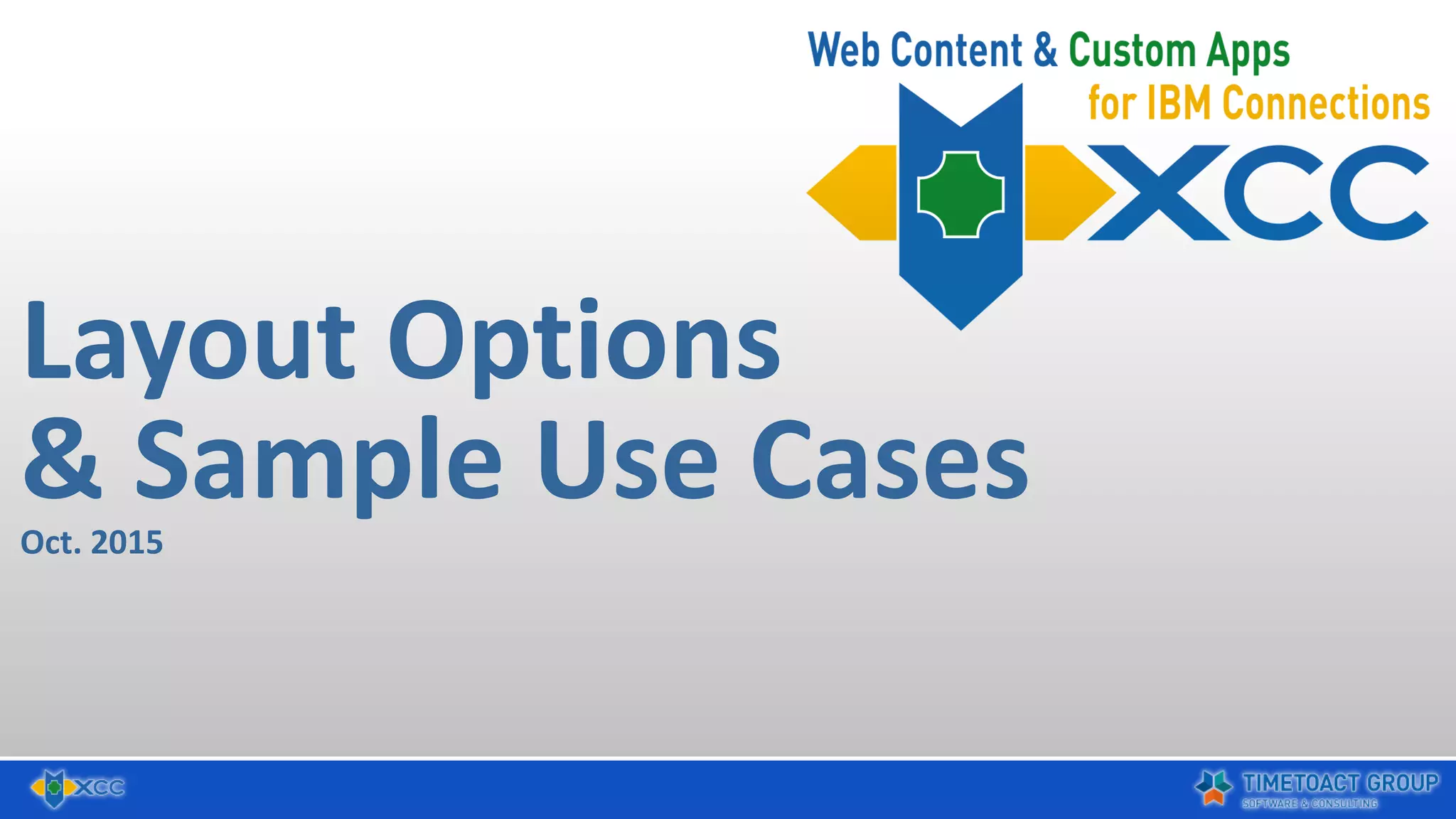 Web Content & Custom Apps
for IBM Connections

XCC

Layout Options
& Sample Use Cases

Oct. 2015

XCC

TIMETOACT GROUP
SOFTWARE & CONSULTING